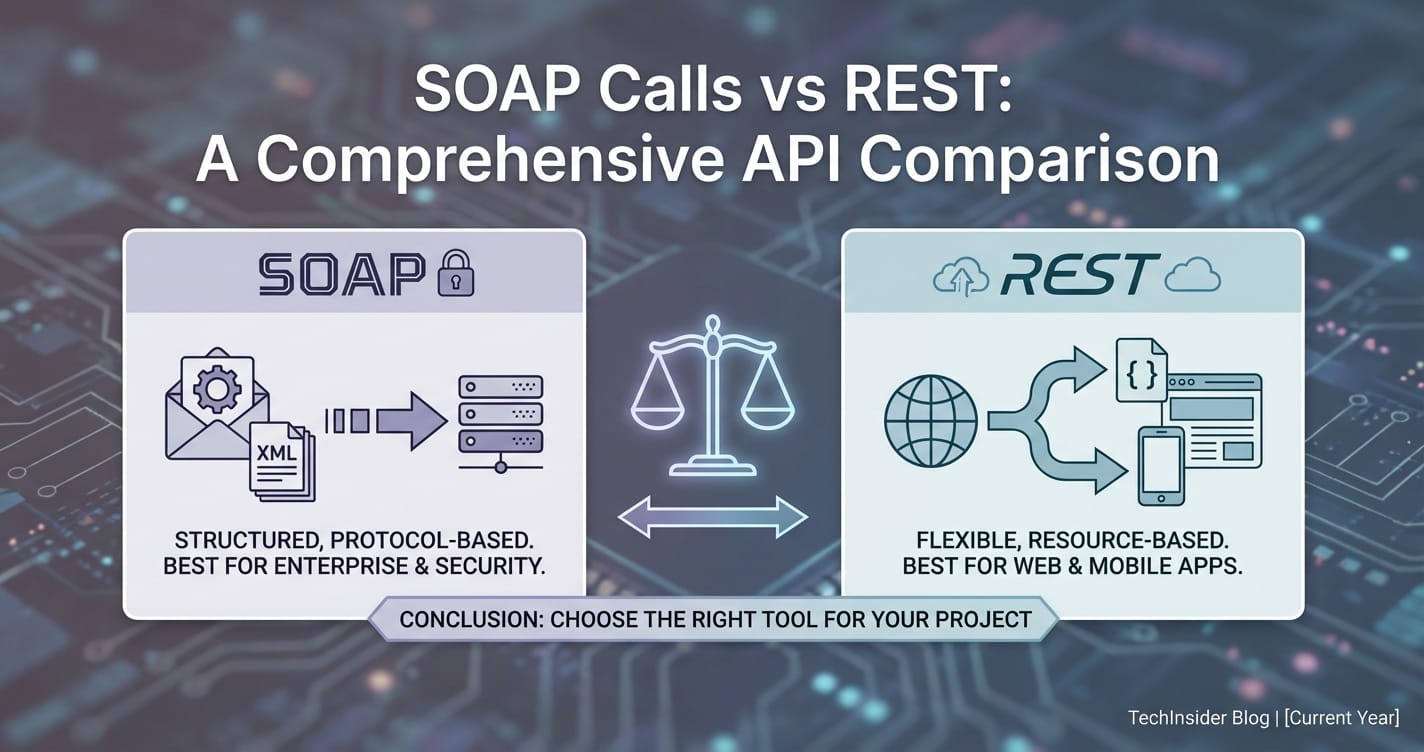 SOAP Calls vs REST:
A Comprehensive API Comparison

SOAP

XML

STRUCTURED, PROTOCOL-BASED.
BEST FOR ENTERPRISE & SECURITY.

REST

{ }

FLEXIBLE, RESOURCE-BASED.
BEST FOR WEB & MOBILE APPS.

CONCLUSION: CHOOSE THE RIGHT TOOL FOR YOUR PROJECT

TechInsider Blog | [Current Year]